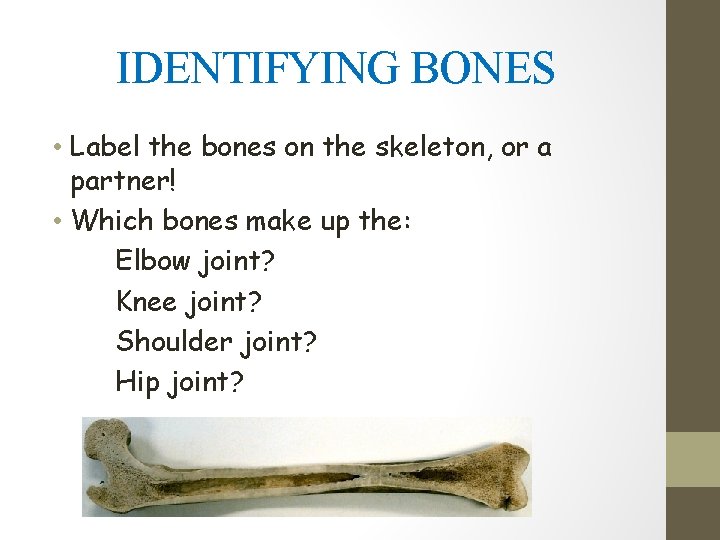 IDENTIFYING BONES

• Label the bones on the skeleton, or a partner!

• Which bones make up the:

Elbow joint?

Knee joint?

Shoulder joint?

Hip joint?